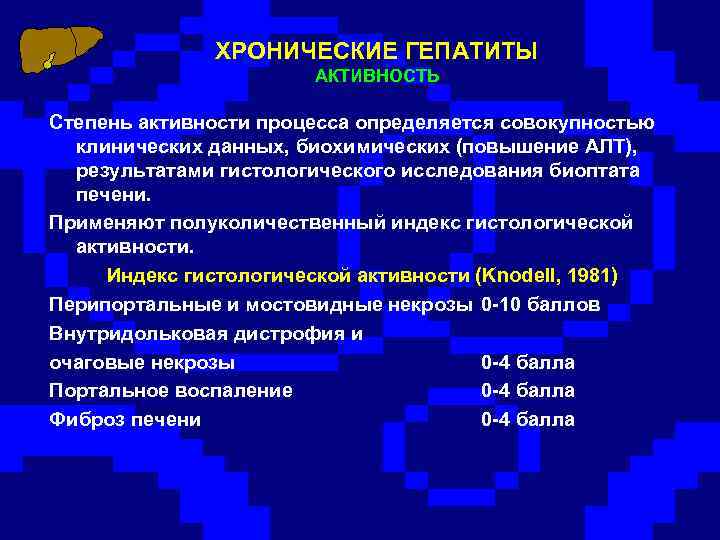 ХРОНИЧЕСКИЕ ГЕПАТИТЫ
АКТИВНОСТЬ

Степень активности процесса определяется совокупностью клинических данных, биохимических (повышение АЛТ), результатами гистологического исследования биоптата печени.

Применяют полуколичественный индекс гистологической активности.

Индекс гистологической активности (Knodell, 1981)

Перипортальные и мостовидные некрозы 0-10 баллов
Внутридольковая дистрофия и
очаговые некрозы 0-4 балла
Портальное воспаление 0-4 балла
Фиброз печени 0-4 балла